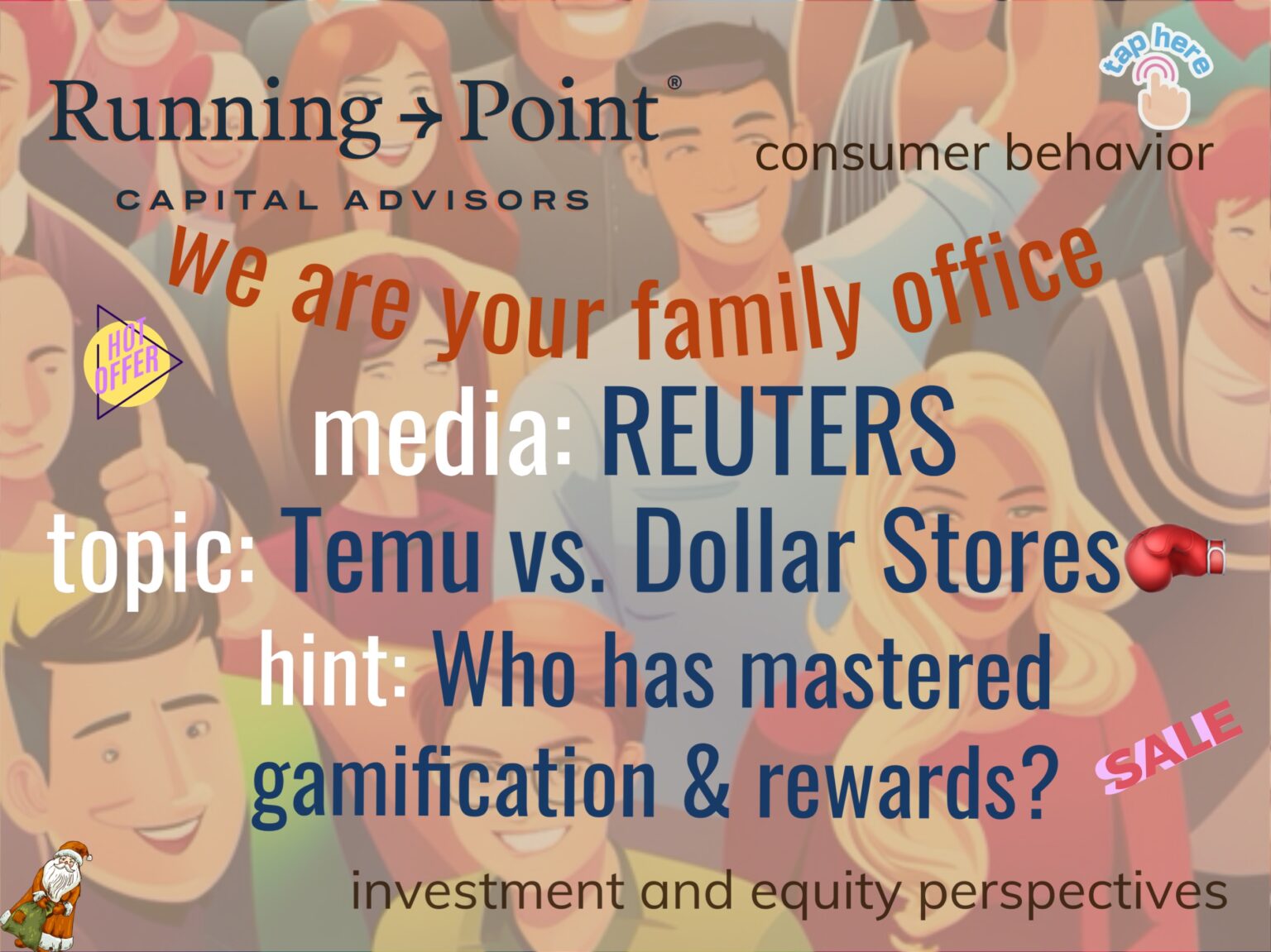 Running → Point®

CAPITAL ADVISORS

tap here

consumer behavior

we are your family office

HOT OFFER

media: REUTERS

topic: Temu vs. Dollar Stores

hint: Who has mastered gamification & rewards?

SALE

investment and equity perspectives